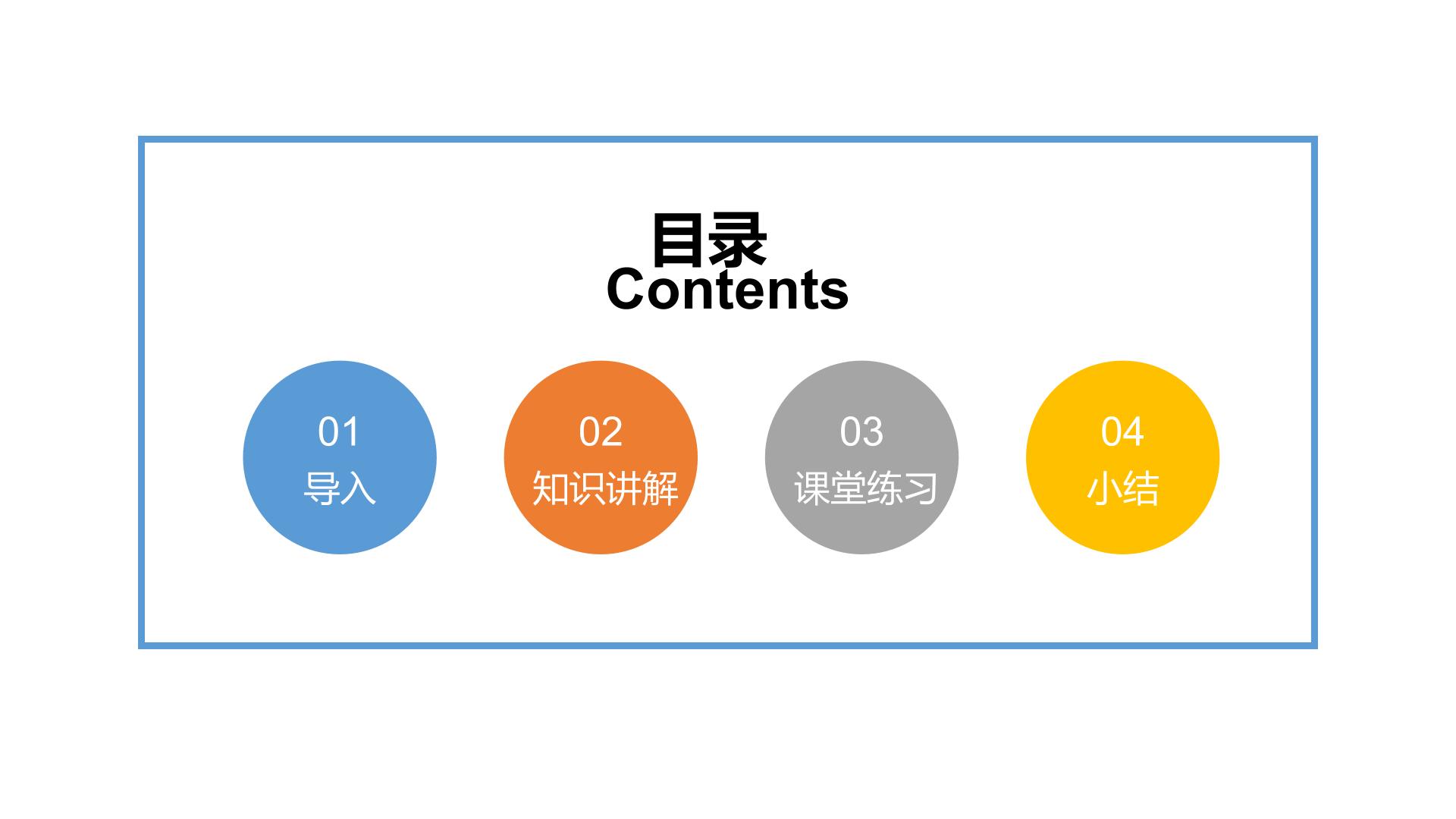 目录
Contents

01
导入

02
知识讲解

03
课堂练习

04
小结